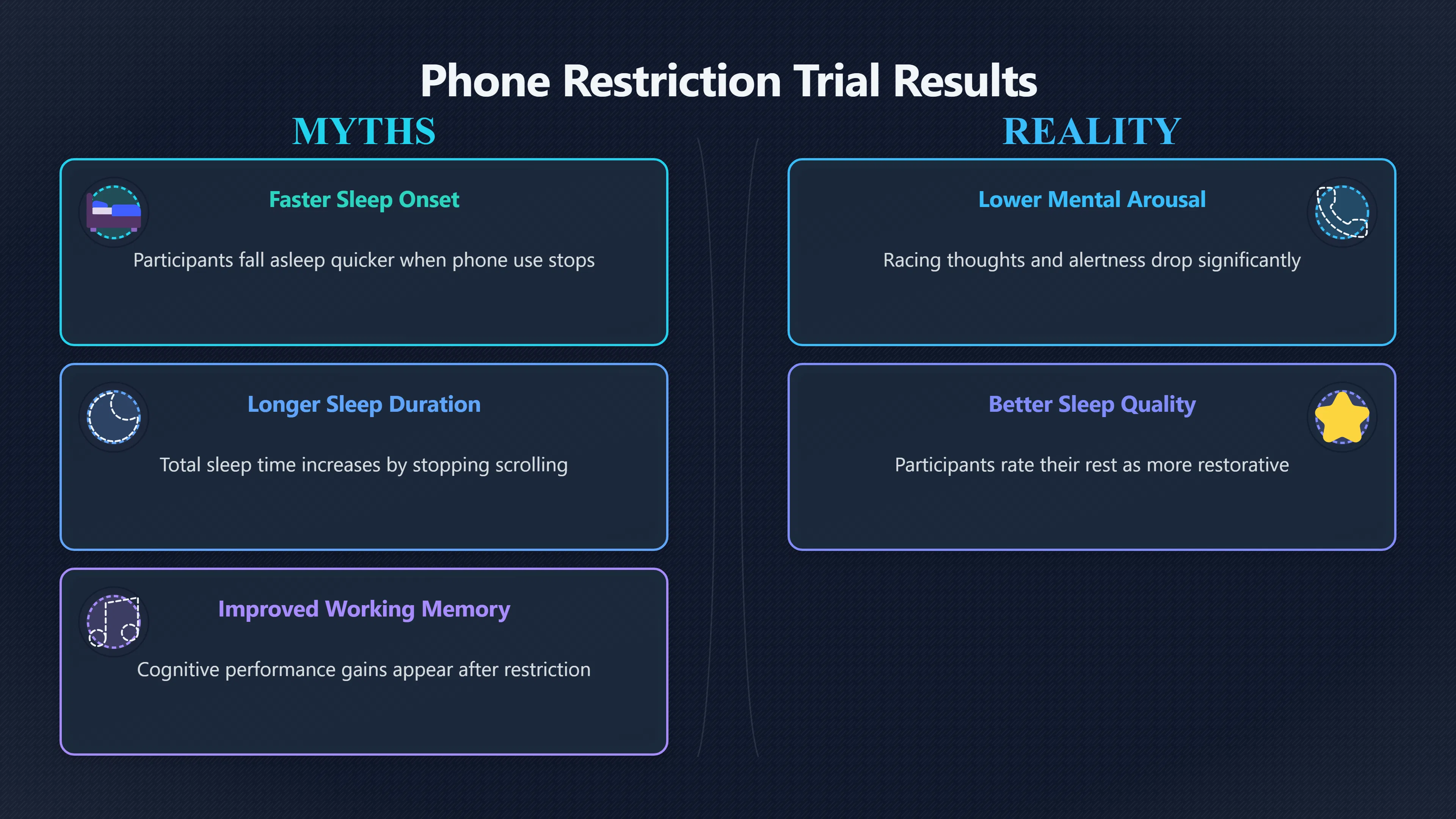 Phone Restriction Trial Results

MYTHS

Faster Sleep Onset

Participants fall asleep quicker when phone use stops

Longer Sleep Duration

Total sleep time increases by stopping scrolling

Improved Working Memory

Cognitive performance gains appear after restriction

REALITY

Lower Mental Arousal

Racing thoughts and alertness drop significantly

Better Sleep Quality

Participants rate their rest as more restorative